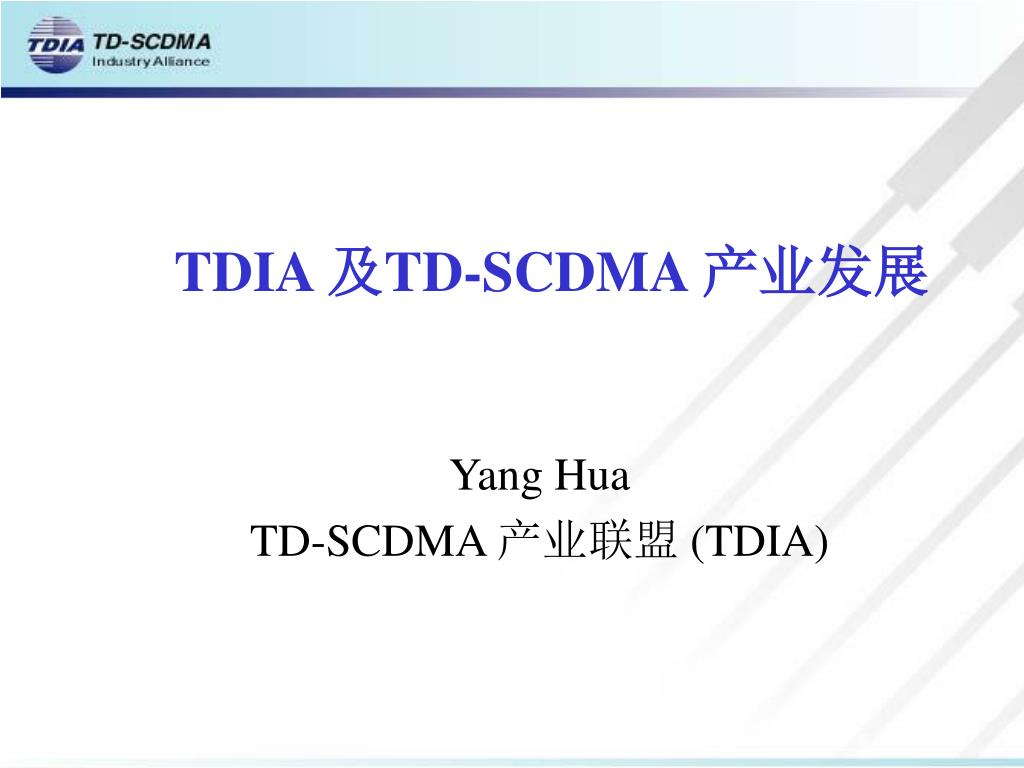 TDIA TD-SCDMA Industry Alliance

TDIA 及TD-SCDMA 产业发展

Yang Hua
TD-SCDMA 产业联盟 (TDIA)